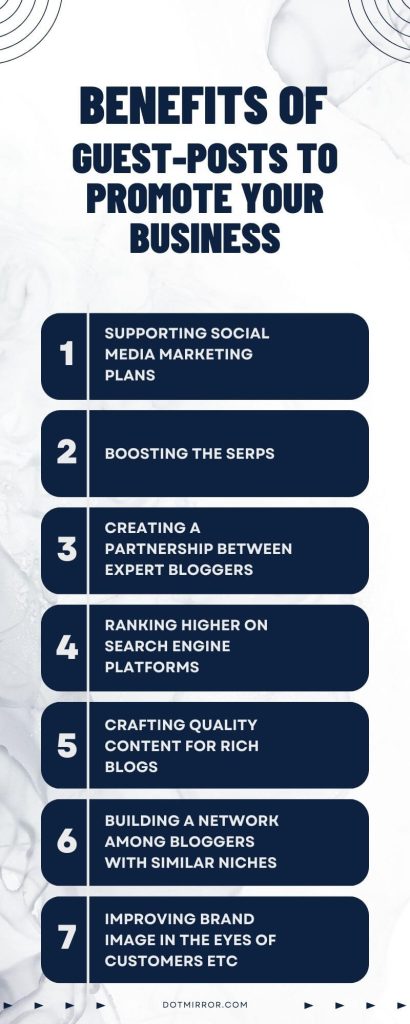 BENEFITS OF GUEST-POSTS TO PROMOTE YOUR BUSINESS

1 SUPPORTING SOCIAL MEDIA MARKETING PLANS

2 BOOSTING THE SERPS

3 CREATING A PARTNERSHIP BETWEEN EXPERT BLOGGERS

4 RANKING HIGHER ON SEARCH ENGINE PLATFORMS

5 CRAFTING QUALITY CONTENT FOR RICH BLOGS

6 BUILDING A NETWORK AMONG BLOGGERS WITH SIMILAR NICHES

7 IMPROVING BRAND IMAGE IN THE EYES OF CUSTOMERS ETC

DOTMIRROR.COM